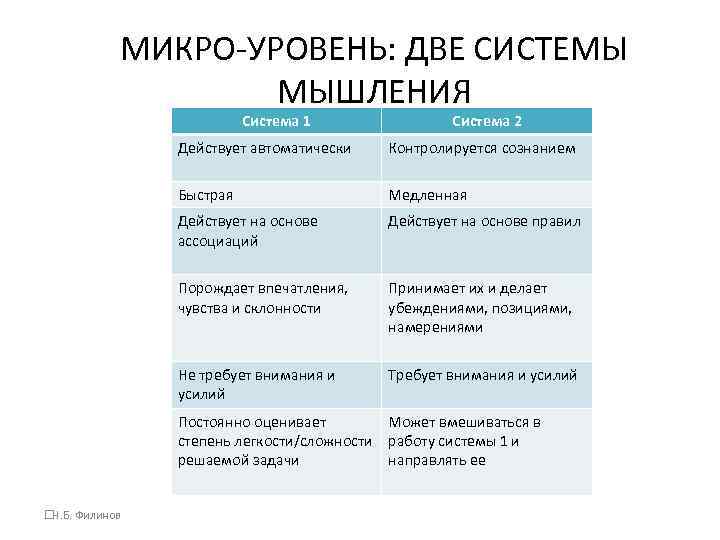 МИКРО-УРОВЕНЬ: ДВЕ СИСТЕМЫ МЫШЛЕНИЯ

| Система 1 | Система 2 |
|---|---|
| Действует автоматически | Контролируется сознанием |
| Быстрая | Медленная |
| Действует на основе ассоциаций | Действует на основе правил |
| Порождает впечатления, чувства и склонности | Принимает их и делает убеждениями, позициями, намерениями |
| Не требует внимания и усилий | Требует внимания и усилий |
| Постоянно оценивает степень легкости/сложности решаемой задачи | Может вмешиваться в работу системы 1 и направлять ее |

Н.Б. Филинов